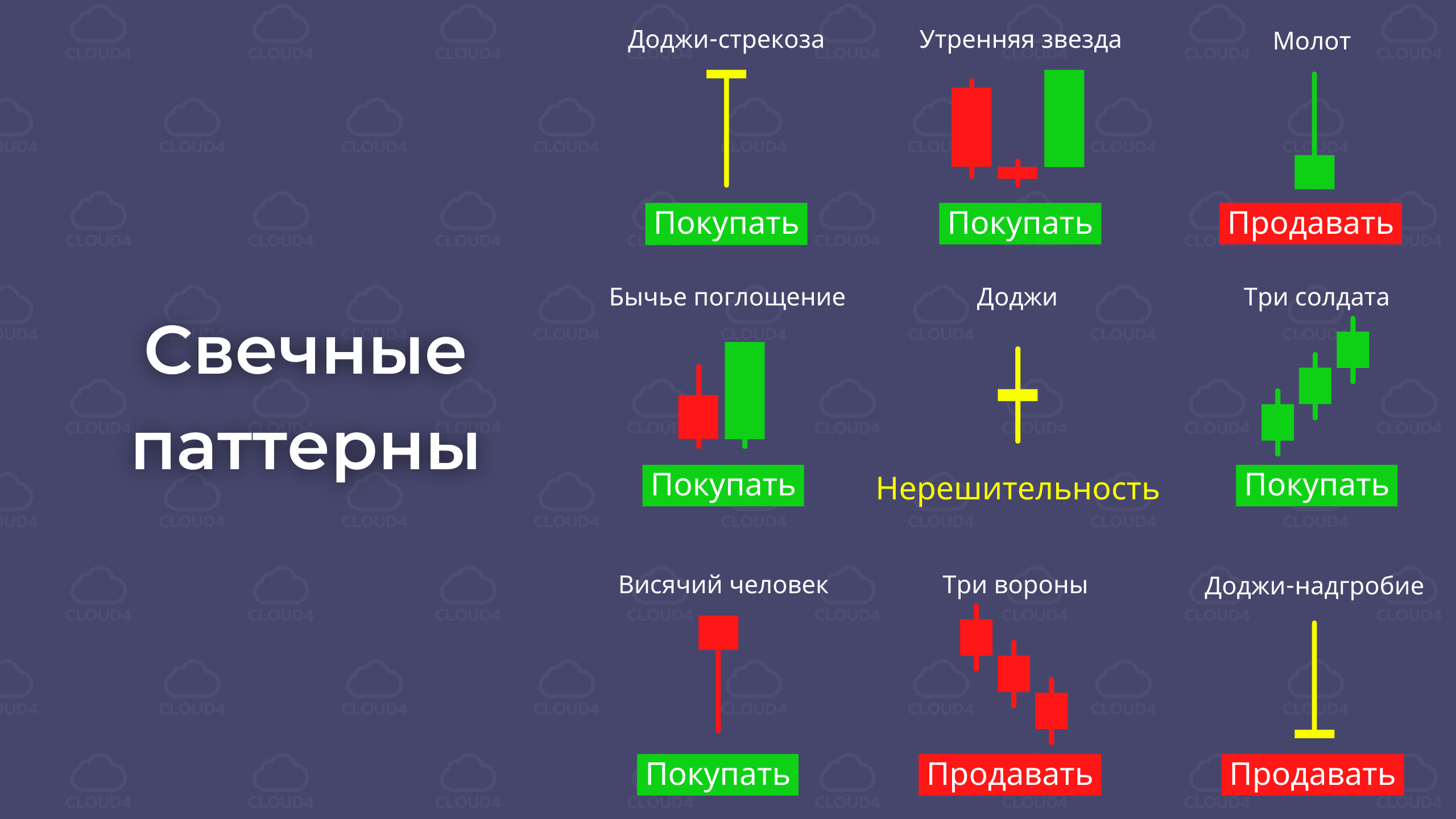 Свечные паттерны

Доджи-стрекоза
Покупать

Утренняя звезда
Покупать

Молот
Продавать

Бычье поглощение
Покупать

Доджи
Нерешительность

Три солдата
Покупать

Висячий человек
Покупать

Три вороны
Продавать

Доджи-надгробие
Продавать

CLOUD4